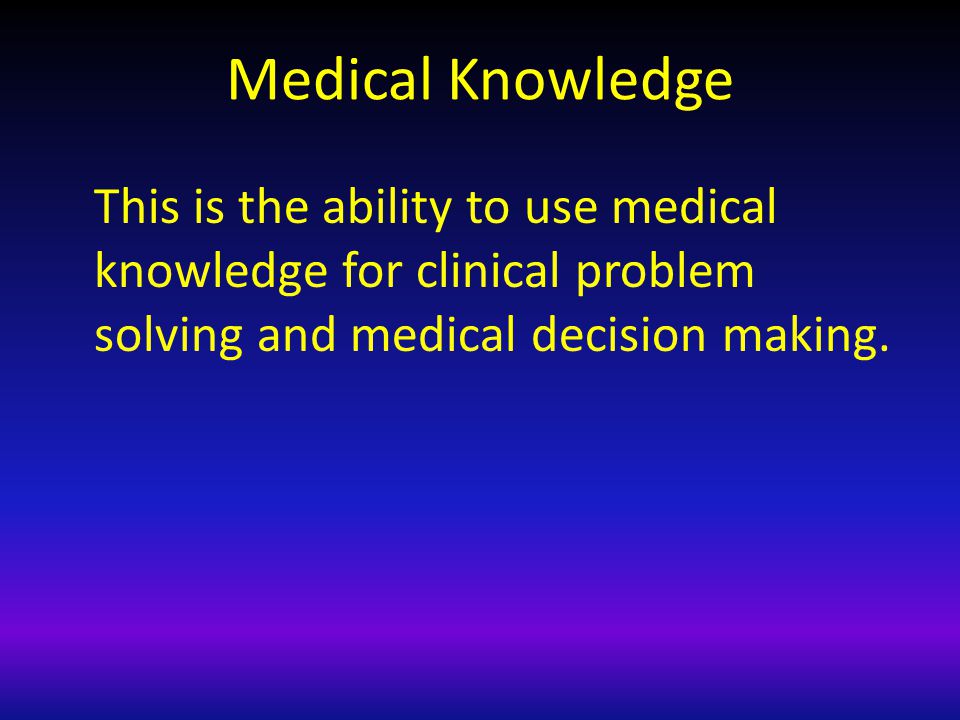 Medical Knowledge

This is the ability to use medical knowledge for clinical problem solving and medical decision making.